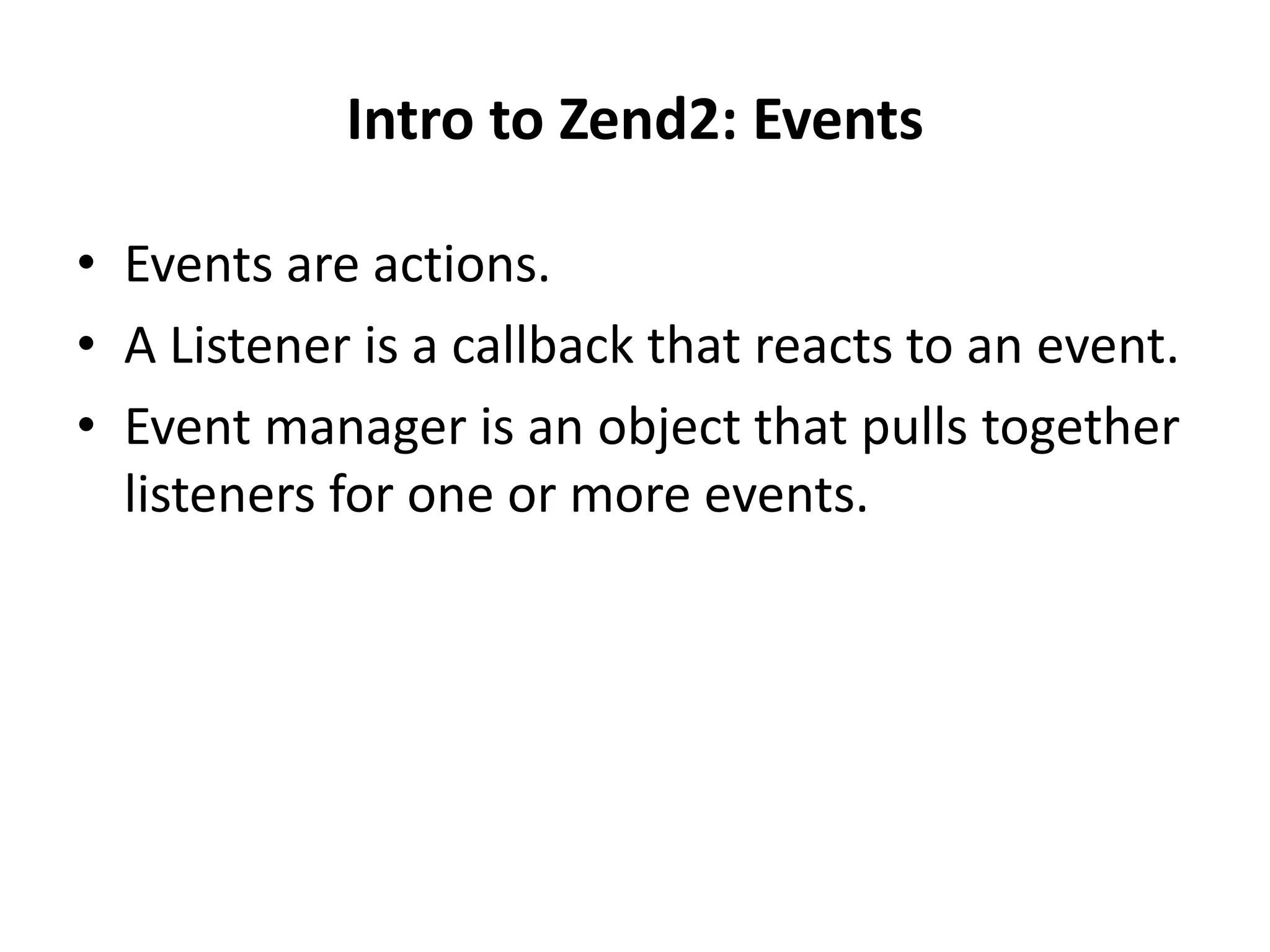 Intro to Zend2: Events

• Events are actions.
• A Listener is a callback that reacts to an event.
• Event manager is an object that pulls together listeners for one or more events.